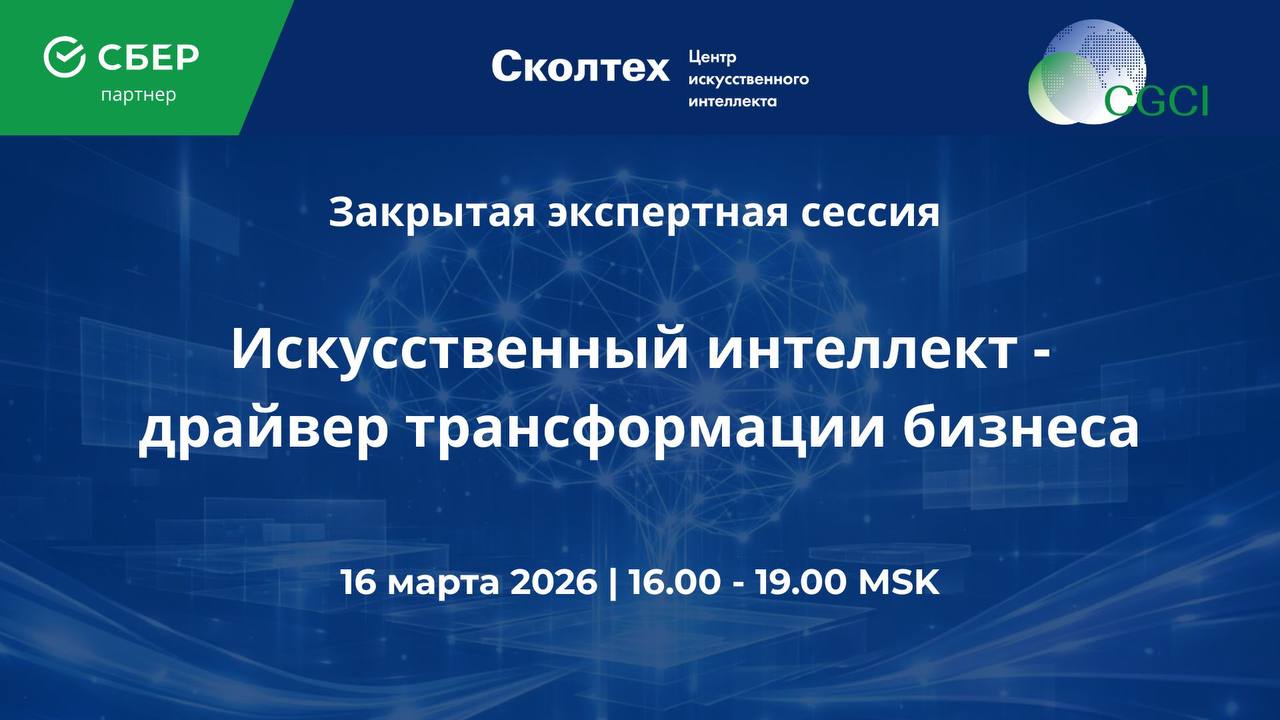 СБЕР
партнер

Сколтех Центр искусственного интеллекта

CGCI

Закрытая экспертная сессия

Искусственный интеллект - драйвер трансформации бизнеса

16 марта 2026 | 16.00 - 19.00 MSK